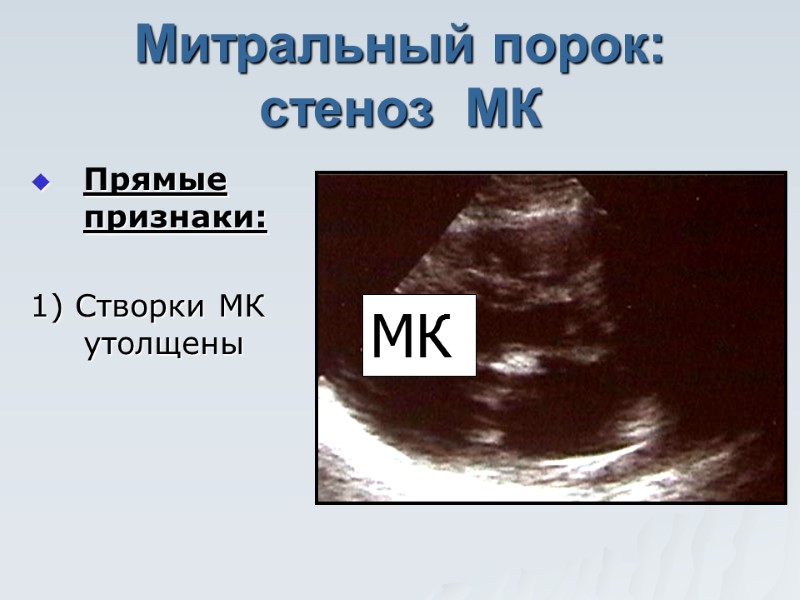 Митральный порок: стеноз МК

Прямые признаки:

1) Створки МК утолщены

МК